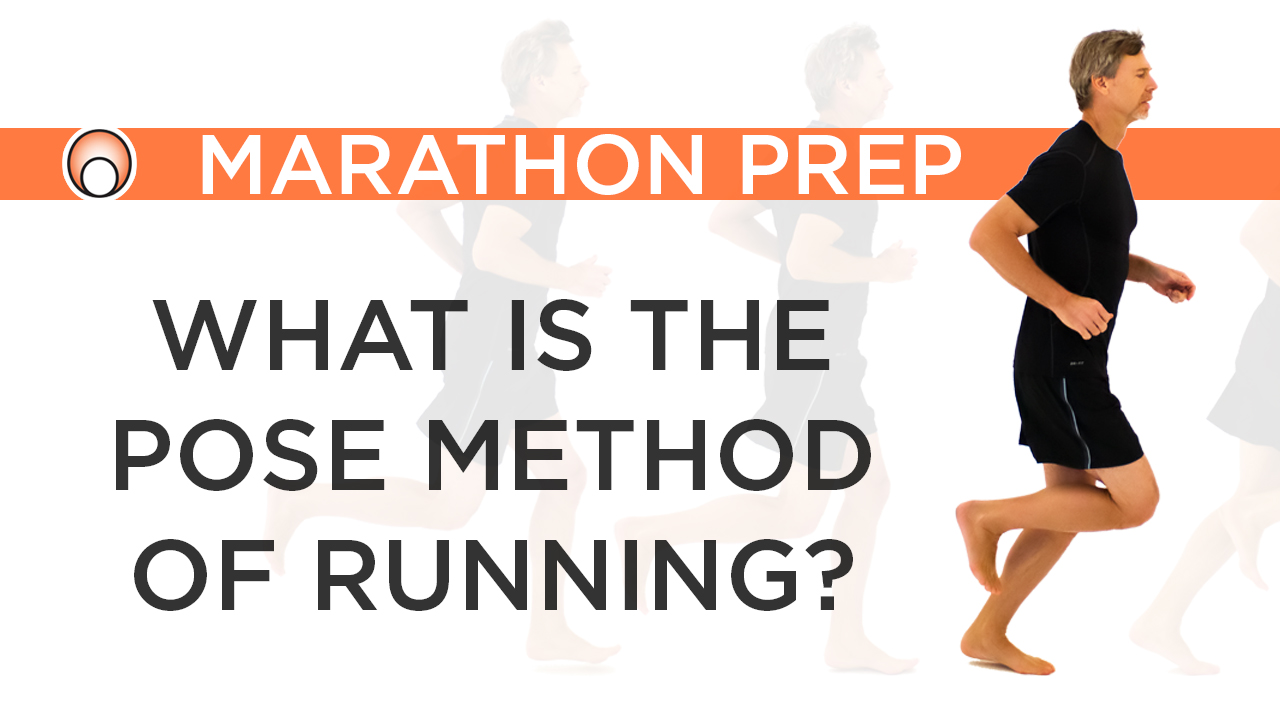 MARATHON PREP

WHAT IS THE POSE METHOD OF RUNNING?